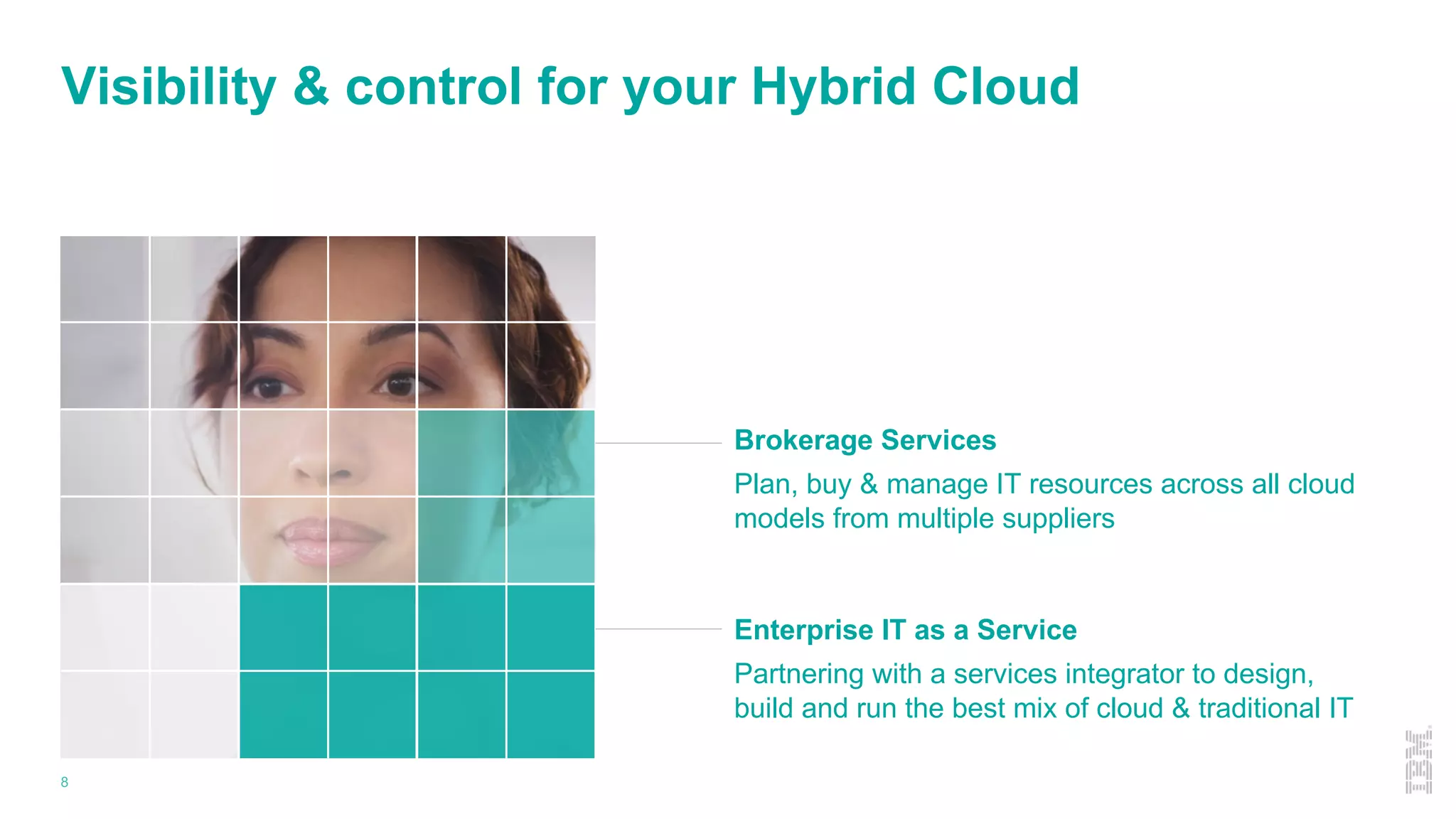 Visibility & control for your Hybrid Cloud

Brokerage Services

Plan, buy & manage IT resources across all cloud models from multiple suppliers

Enterprise IT as a Service

Partnering with a services integrator to design, build and run the best mix of cloud & traditional IT

8

IBM